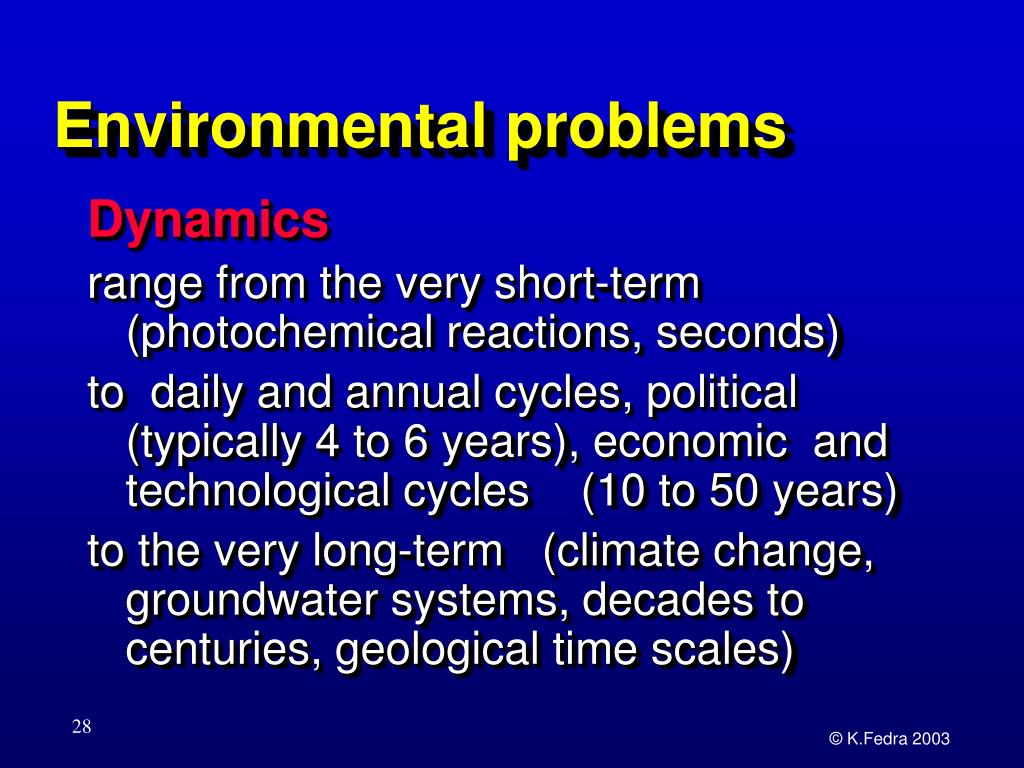 Environmental problems

Dynamics

range from the very short-term (photochemical reactions, seconds)

to daily and annual cycles, political (typically 4 to 6 years), economic and technological cycles (10 to 50 years)

to the very long-term (climate change, groundwater systems, decades to centuries, geological time scales)

28

© K.Fedra 2003